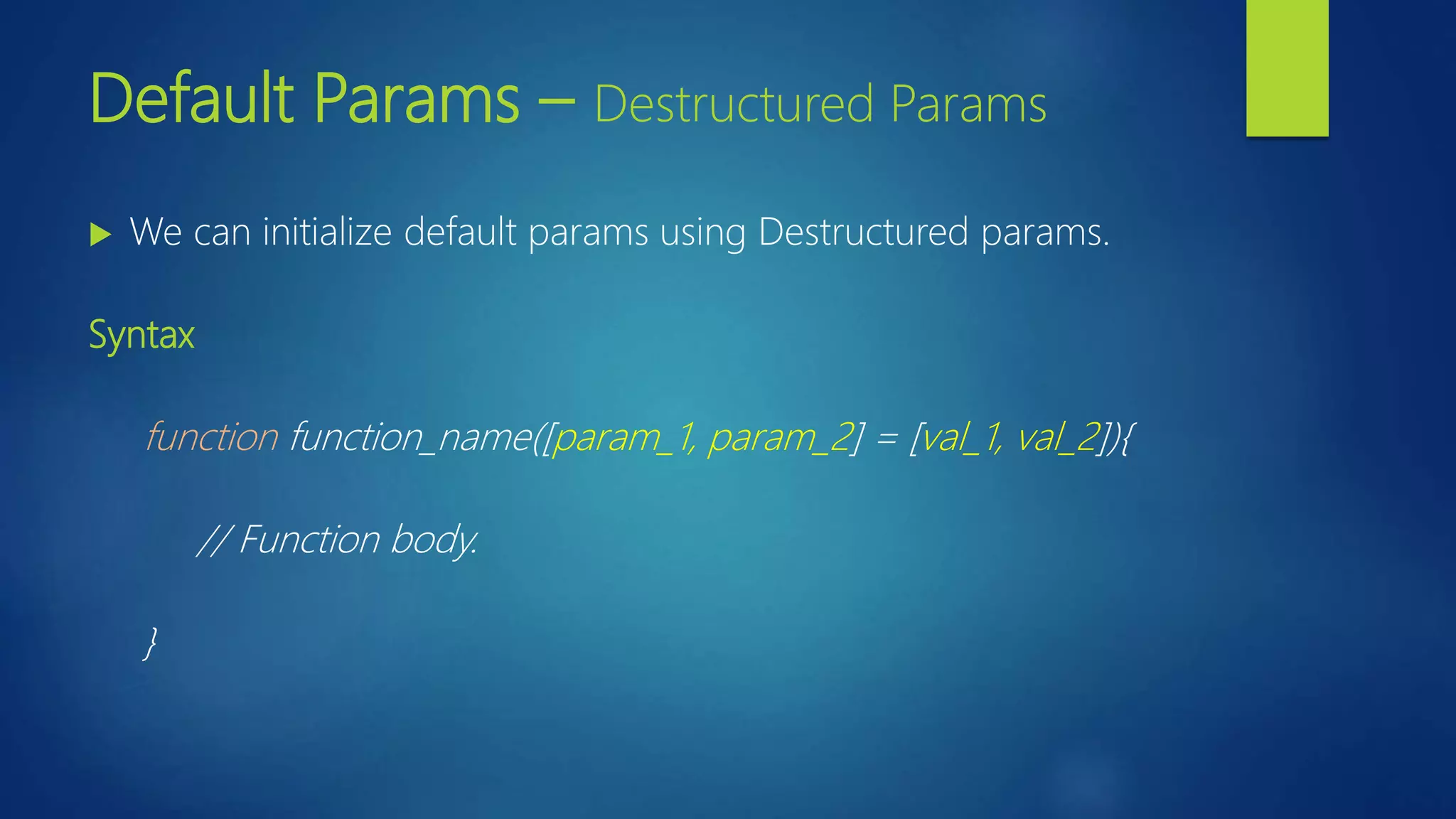 Default Params – Destructured Params

We can initialize default params using Destructured params.

Syntax

function function_name([param_1, param_2] = [val_1, val_2]){

// Function body.

}